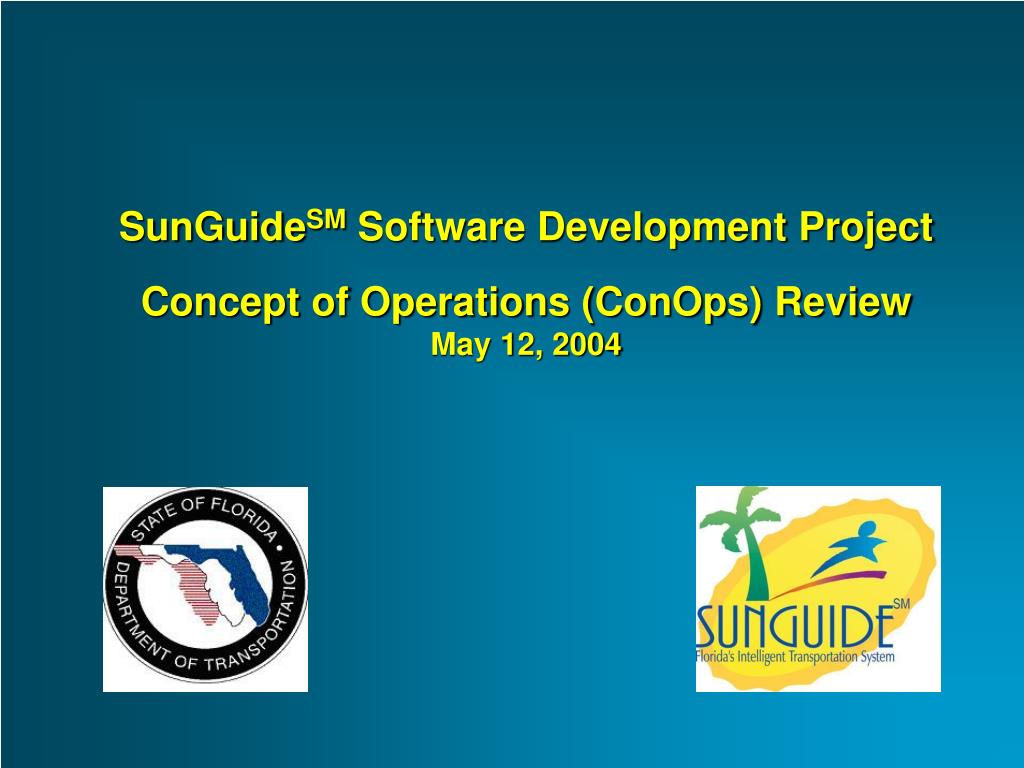 SunGuide$^{SM}$ Software Development Project

Concept of Operations (ConOps) Review
May 12, 2004

STATE OF FLORIDA
DEPARTMENT OF TRANSPORTATION

SUNGUIDE$^{SM}$
Florida's Intelligent Transportation System